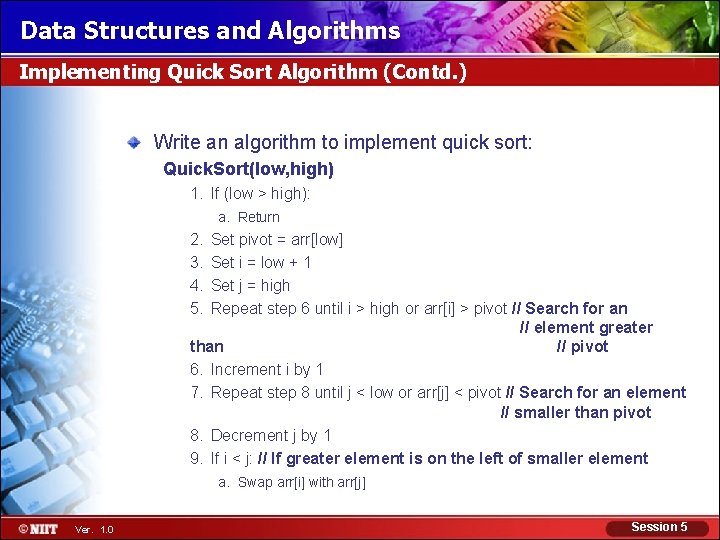 Data Structures and Algorithms

Implementing Quick Sort Algorithm (Contd.)

Write an algorithm to implement quick sort:

QuickSort(low,high)

1. If (low > high):

a. Return

2. Set pivot = arr[low]

3. Set i = low + 1

4. Set j = high

5. Repeat step 6 until i > high or arr[i] > pivot // Search for an // element greater than // pivot

6. Increment i by 1

7. Repeat step 8 until j < low or arr[j] < pivot // Search for an element // smaller than pivot

8. Decrement j by 1

9. If i < j: // If greater element is on the left of smaller element

a. Swap arr[i] with arr[j]

©NIIT Ver. 1.0

Session 5